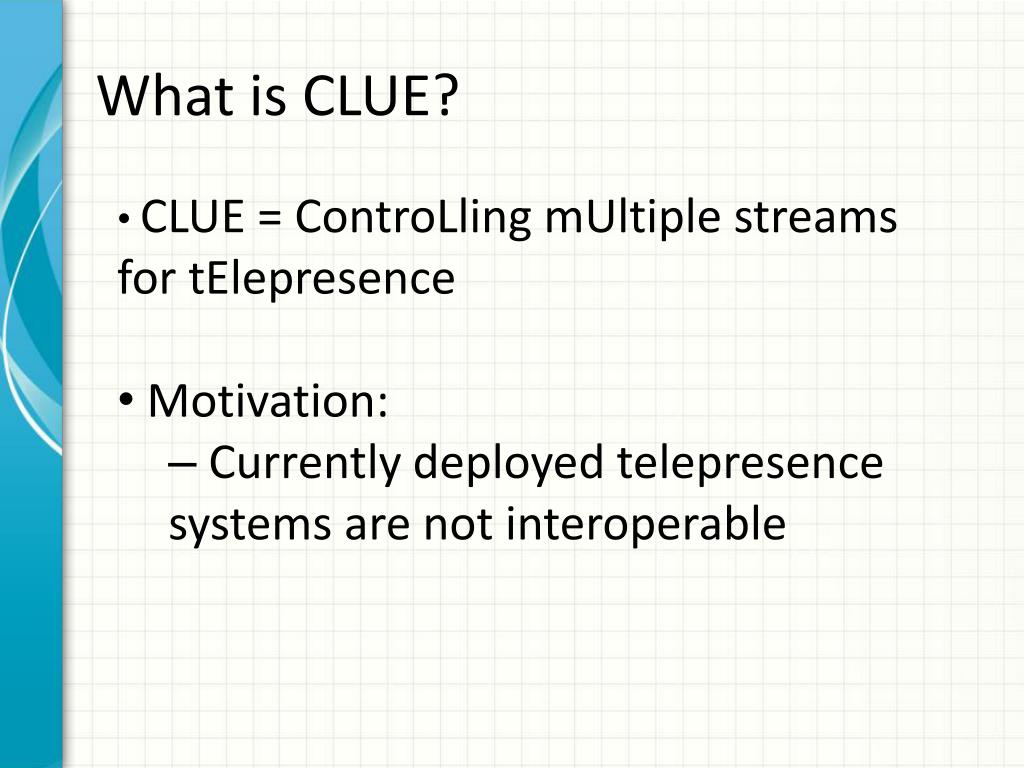 What is CLUE?

• CLUE = ControLling mUltiple streams for tElepresence

• Motivation:
– Currently deployed telepresence systems are not interoperable